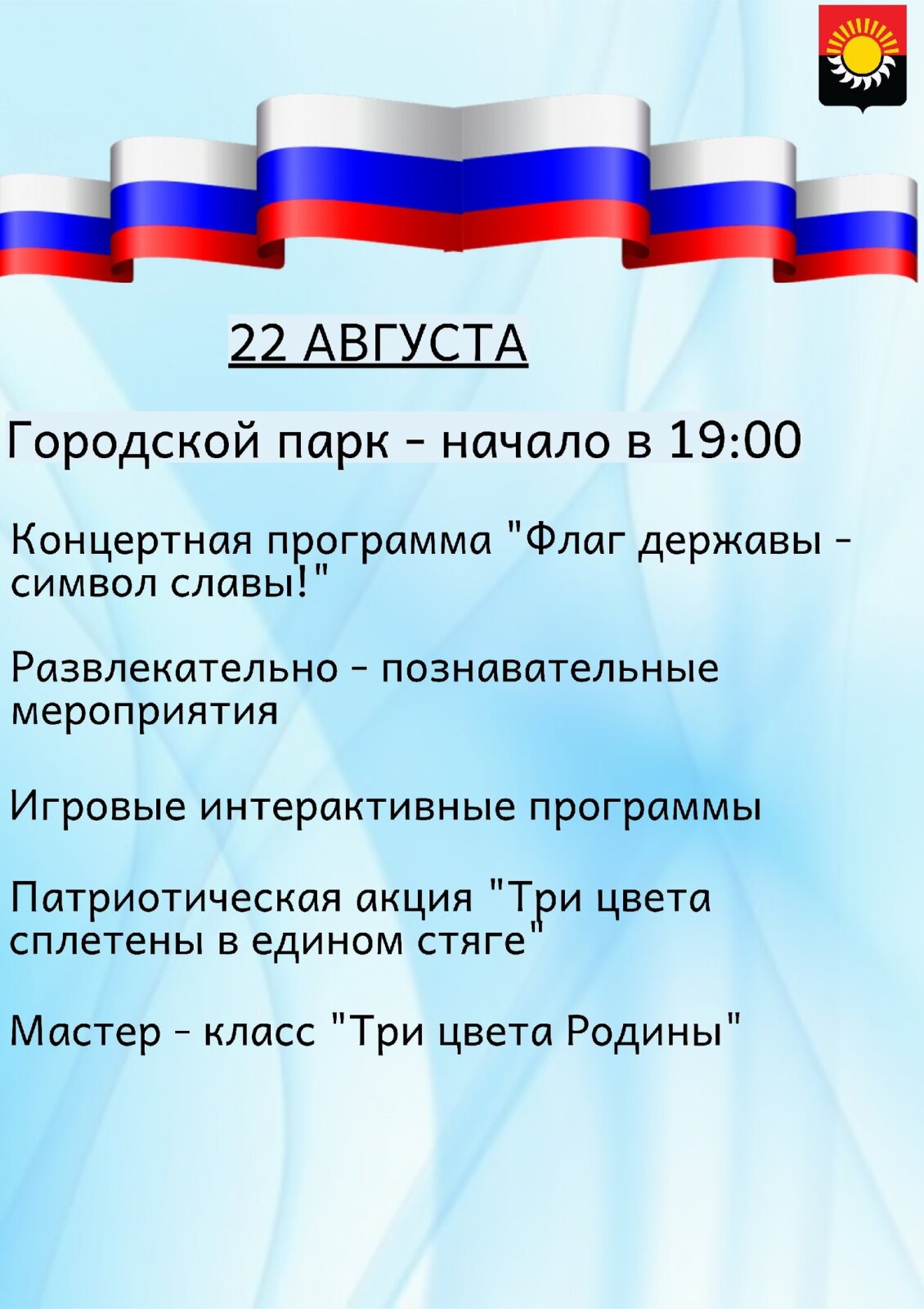 22 АВГУСТА

Городской парк - начало в 19:00

Концертная программа "Флаг державы - символ славы!"

Развлекательно - познавательные мероприятия

Игровые интерактивные программы

Патриотическая акция "Три цвета сплетены в едином стяге"

Мастер - класс "Три цвета Родины"